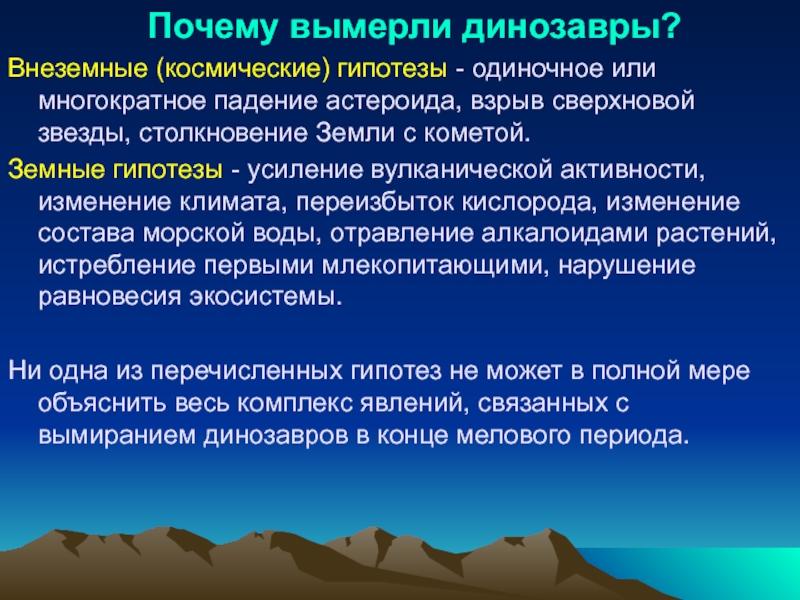 Почему вымерли динозавры?

Внеземные (космические) гипотезы - одиночное или многократное падение астероида, взрыв сверхновой звезды, столкновение Земли с кометой.

Земные гипотезы - усиление вулканической активности, изменение климата, переизбыток кислорода, изменение состава морской воды, отравление алкалоидами растений, истребление первыми млекопитающими, нарушение равновесия экосистемы.

Ни одна из перечисленных гипотез не может в полной мере объяснить весь комплекс явлений, связанных с вымиранием динозавров в конце мелового периода.